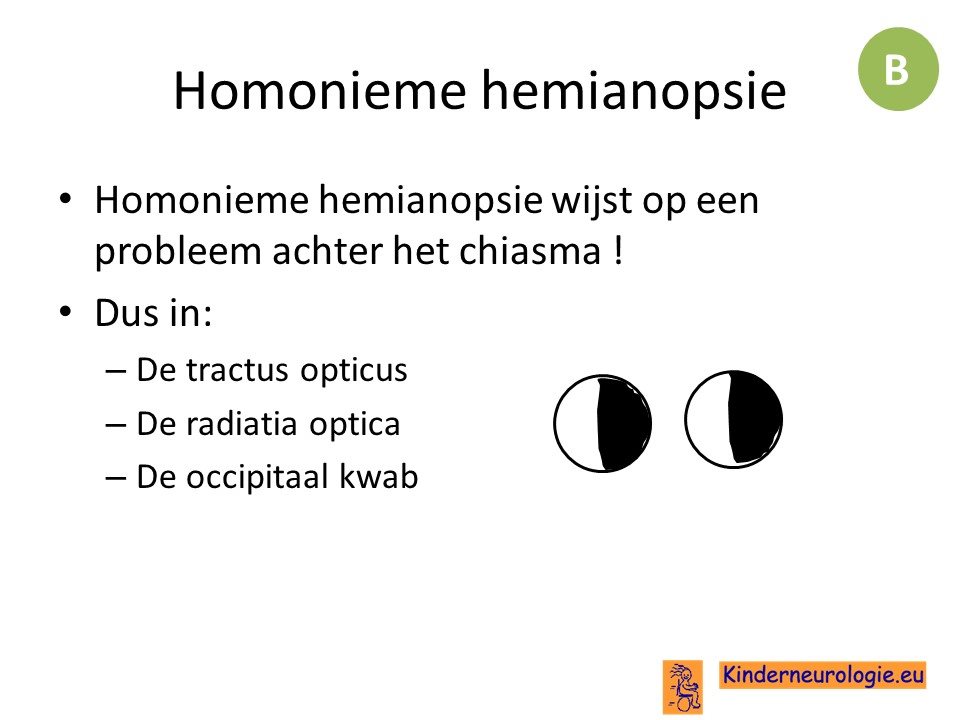 B

Homonieme hemianopsie

• Homonieme hemianopsie wijst op een probleem achter het chiasma !
• Dus in:
– De tractus opticus
– De radiatia optica
– De occipitaal kwab

Kinderneurologie.eu